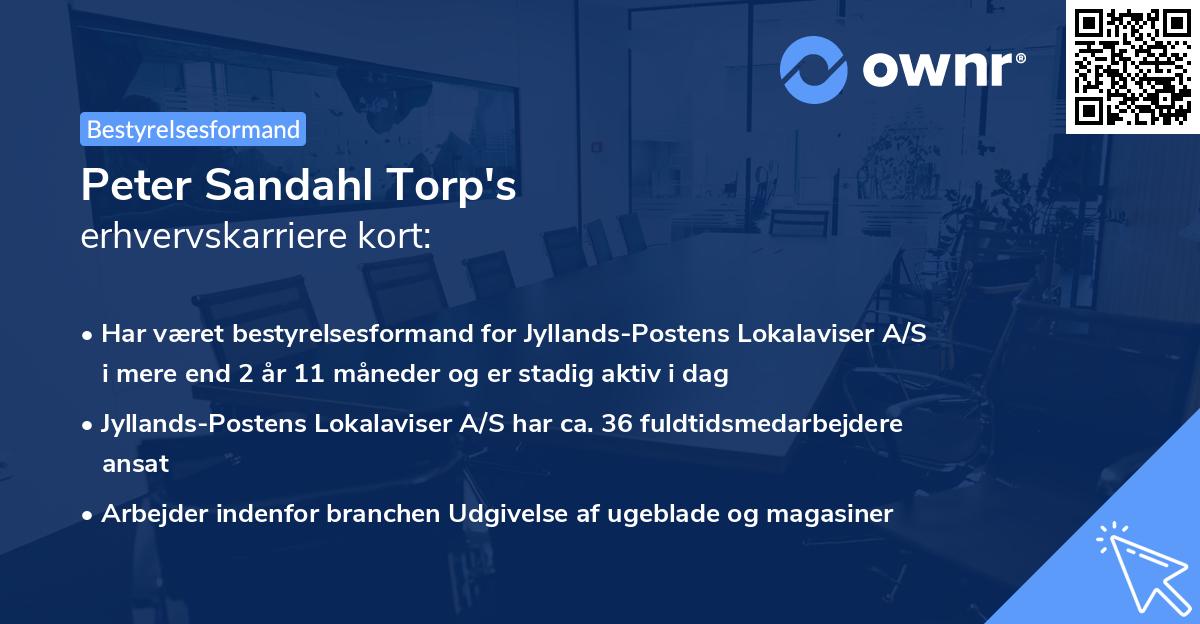 ownr®

Bestyrelsesformand

Peter Sandahl Torp's
erhvervskarriere kort:

• Har været bestyrelsesformand for Jyllands-Postens Lokalaviser A/S i mere end 2 år 11 måneder og er stadig aktiv i dag

• Jyllands-Postens Lokalaviser A/S har ca. 36 fuldtidsmedarbejdere ansat

• Arbejder indenfor branchen Udgivelse af ugeblade og magasiner